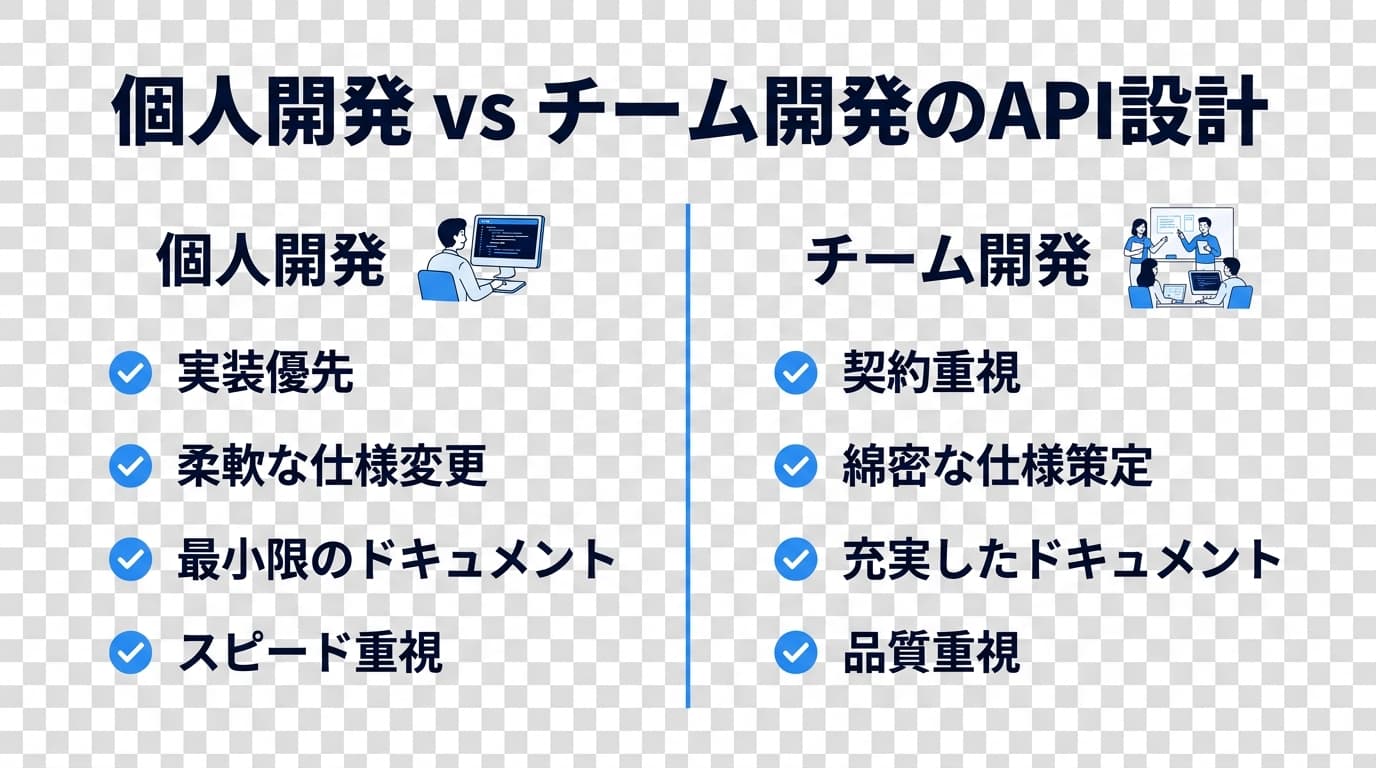 個人開発 vs チーム開発のAPI設計

個人開発

実装優先

柔軟な仕様変更

最小限のドキュメント

スピード重視

チーム開発

契約重視

綿密な仕様策定

充実したドキュメント

品質重視